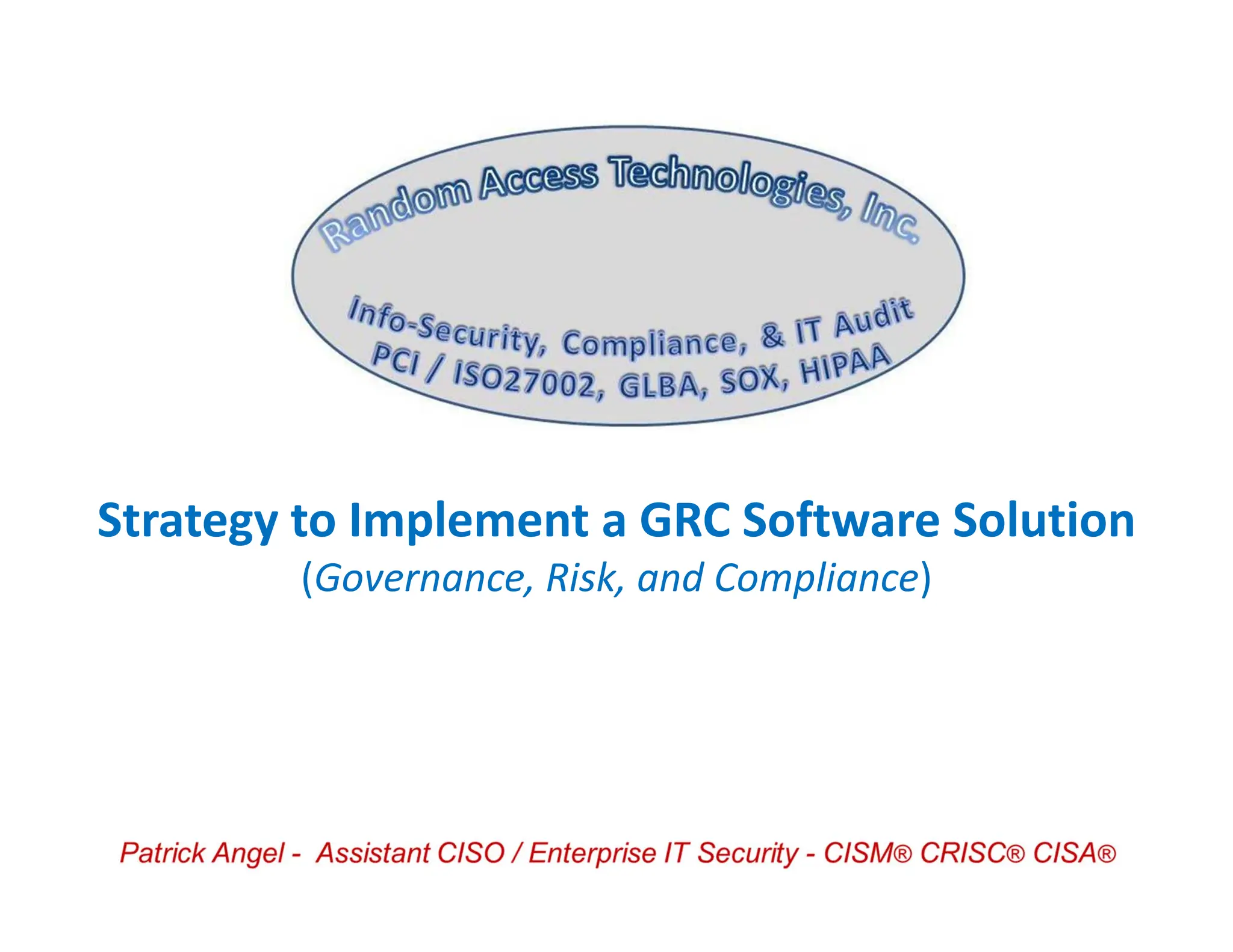 Random Access Technologies, Inc.

Info-Security, Compliance, & IT Audit
PCI / ISO27002, GLBA, SOX, HIPAA

Strategy to Implement a GRC Software Solution
(Governance, Risk, and Compliance)

Patrick Angel - Assistant CISO / Enterprise IT Security - CISM® CRISC® CISA®